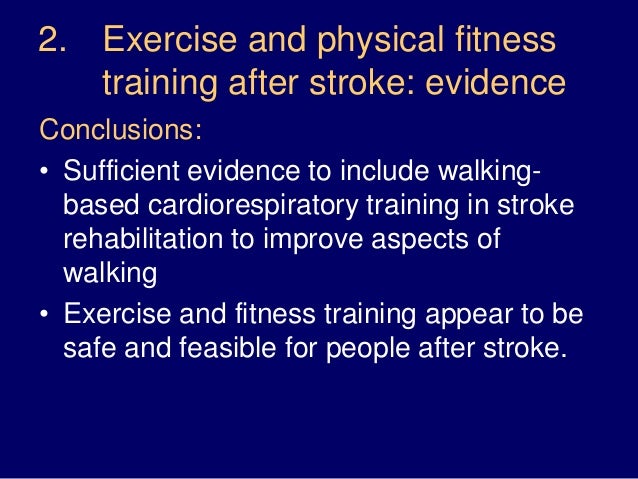 2. Exercise and physical fitness training after stroke: evidence

Conclusions:

• Sufficient evidence to include walking-based cardiorespiratory training in stroke rehabilitation to improve aspects of walking

• Exercise and fitness training appear to be safe and feasible for people after stroke.